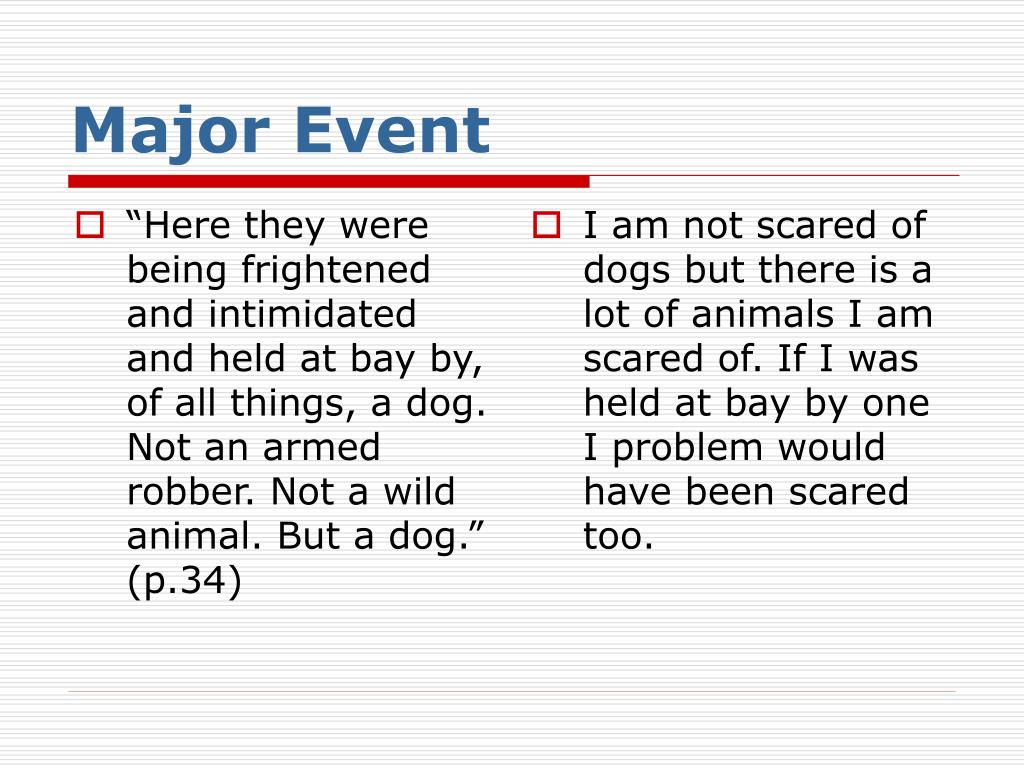 Major Event

“Here they were being frightened and intimidated and held at bay by, of all things, a dog. Not an armed robber. Not a wild animal. But a dog.” (p.34)

I am not scared of dogs but there is a lot of animals I am scared of. If I was held at bay by one I problem would have been scared too.